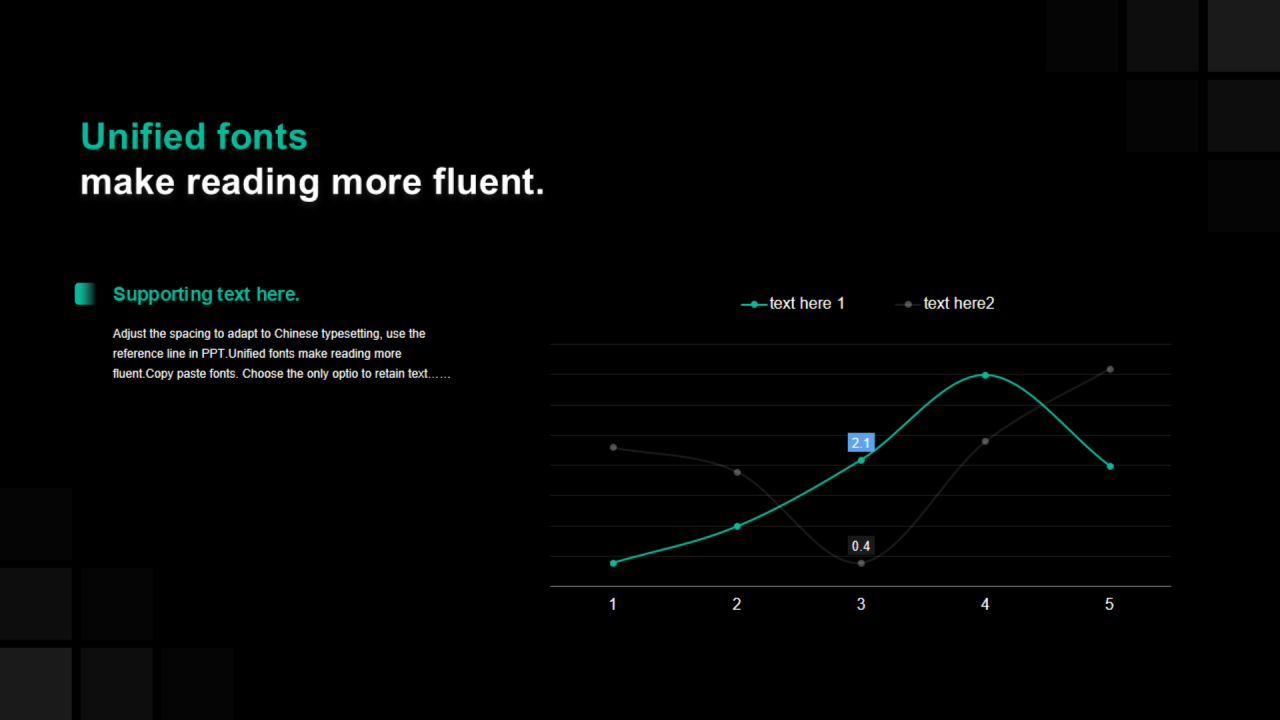 Unified fonts
make reading more fluent.

Supporting text here.

Adjust the spacing to adapt to Chinese typesetting, use the reference line in PPT.Unified fonts make reading more fluent.Copy paste fonts. Choose the only optio to retain text……

text here 1
text here2

2.1
0.4

1
2
3
4
5